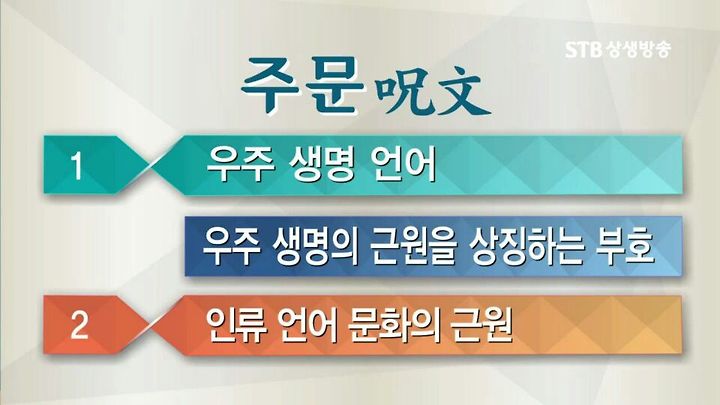 STB 상생방송

주문 呪文

1 우주 생명 언어

우주 생명의 근원을 상징하는 부호

2 인류 언어 문화의 근원